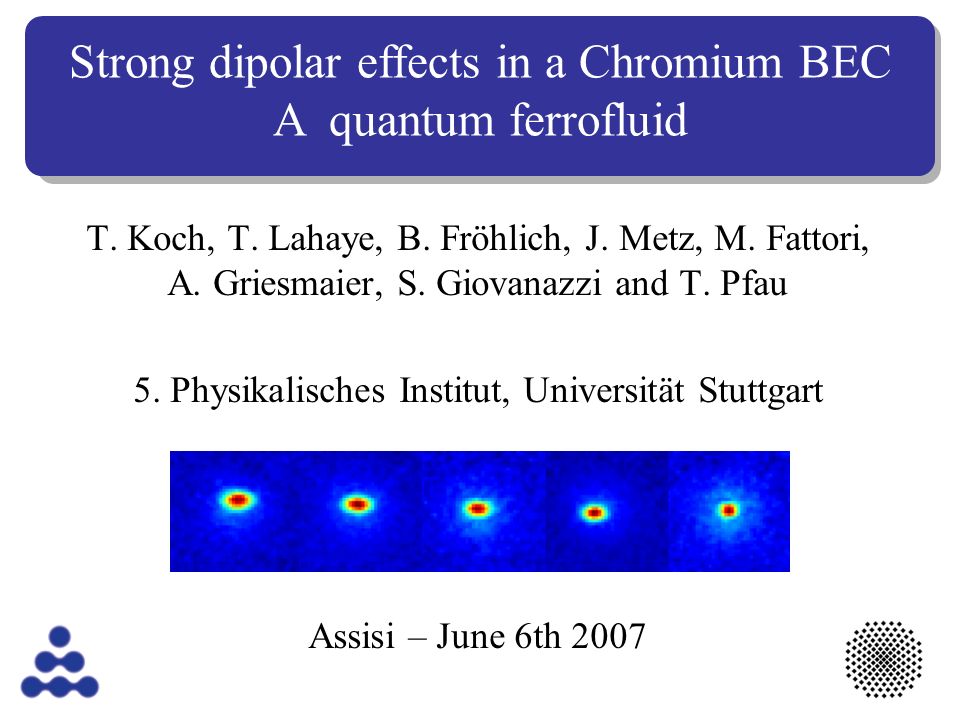 Strong dipolar effects in a Chromium BEC
A quantum ferrofluid

T. Koch, T. Lahaye, B. Fröhlich, J. Metz, M. Fattori, A. Griesmaier, S. Giovanazzi and T. Pfau

5. Physikalisches Institut, Universität Stuttgart

Assisi – June 6th 2007